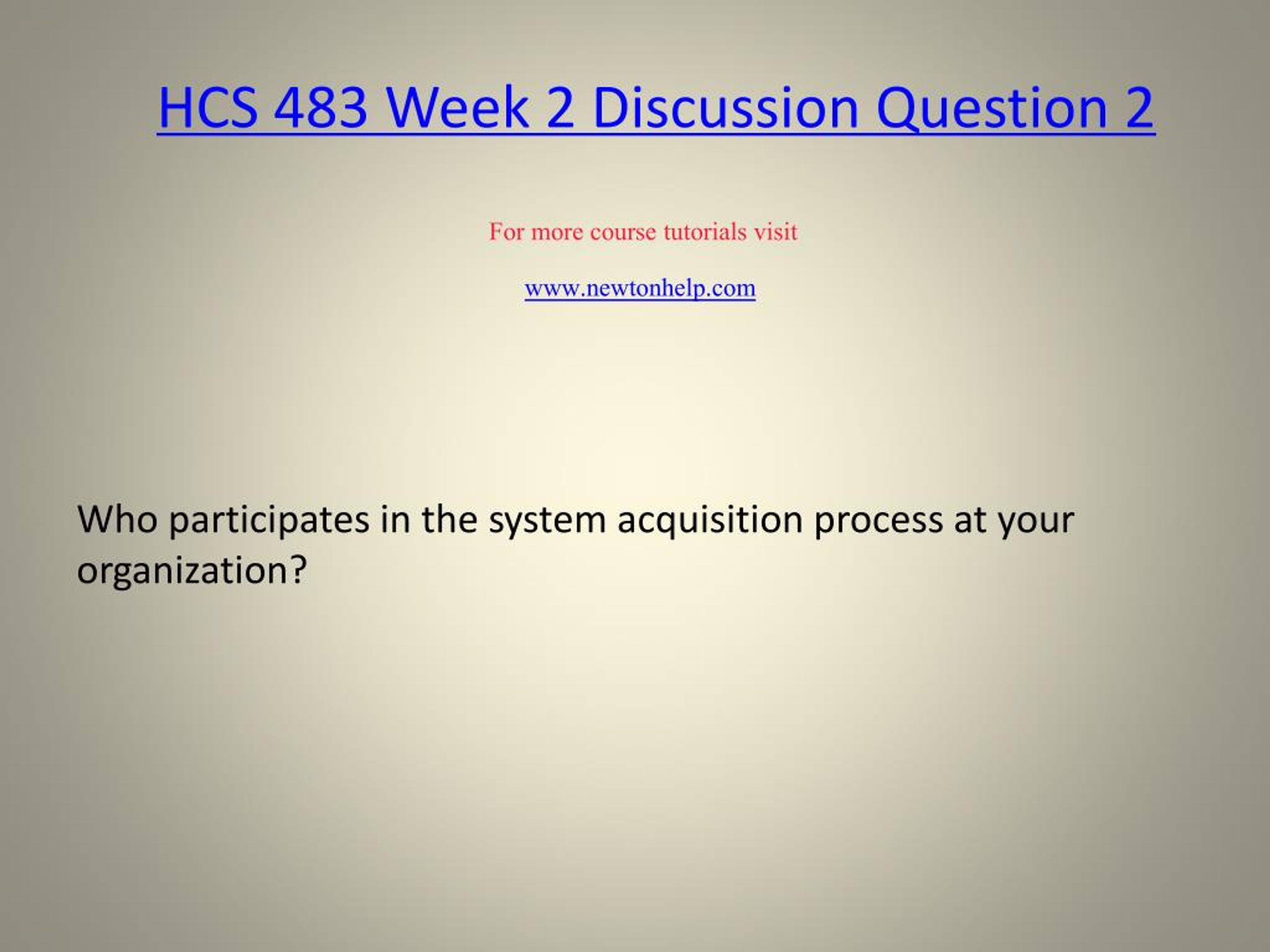 HCS 483 Week 2 Discussion Question 2

For more course tutorials visit

www.newtonhelp.com

Who participates in the system acquisition process at your organization?